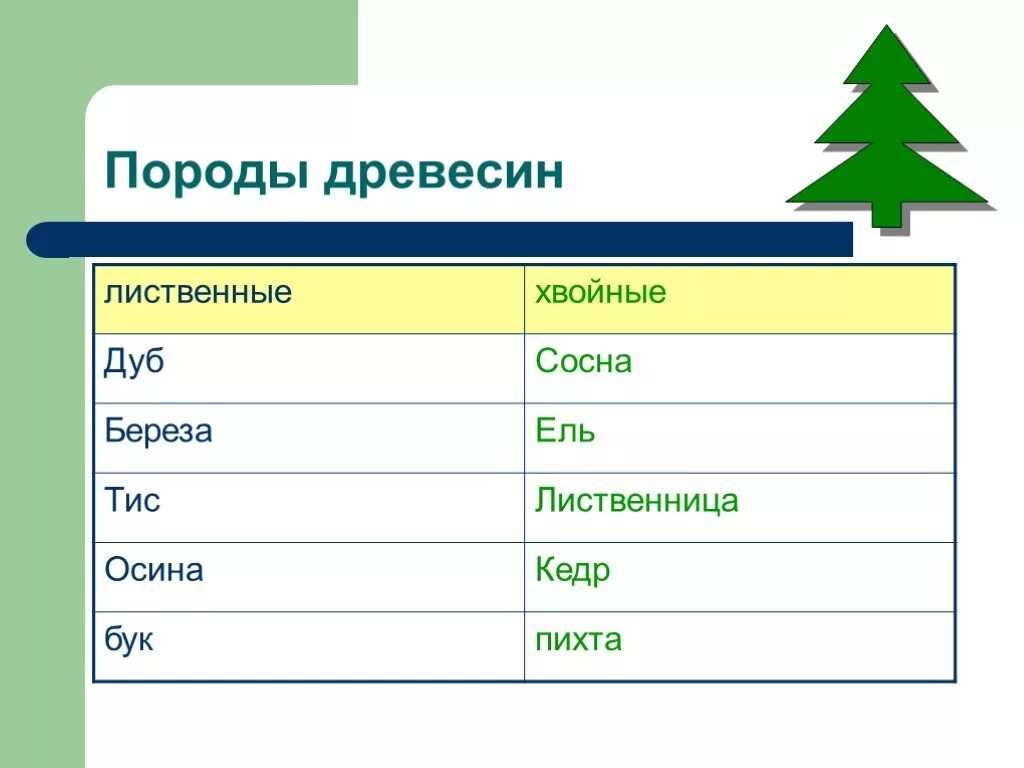 Породы древесин

| лиственные | хвойные |
|---|---|
| Дуб | Сосна |
| Береза | Ель |
| Тис | Лиственница |
| Осина | Кедр |
| бук | пихта |